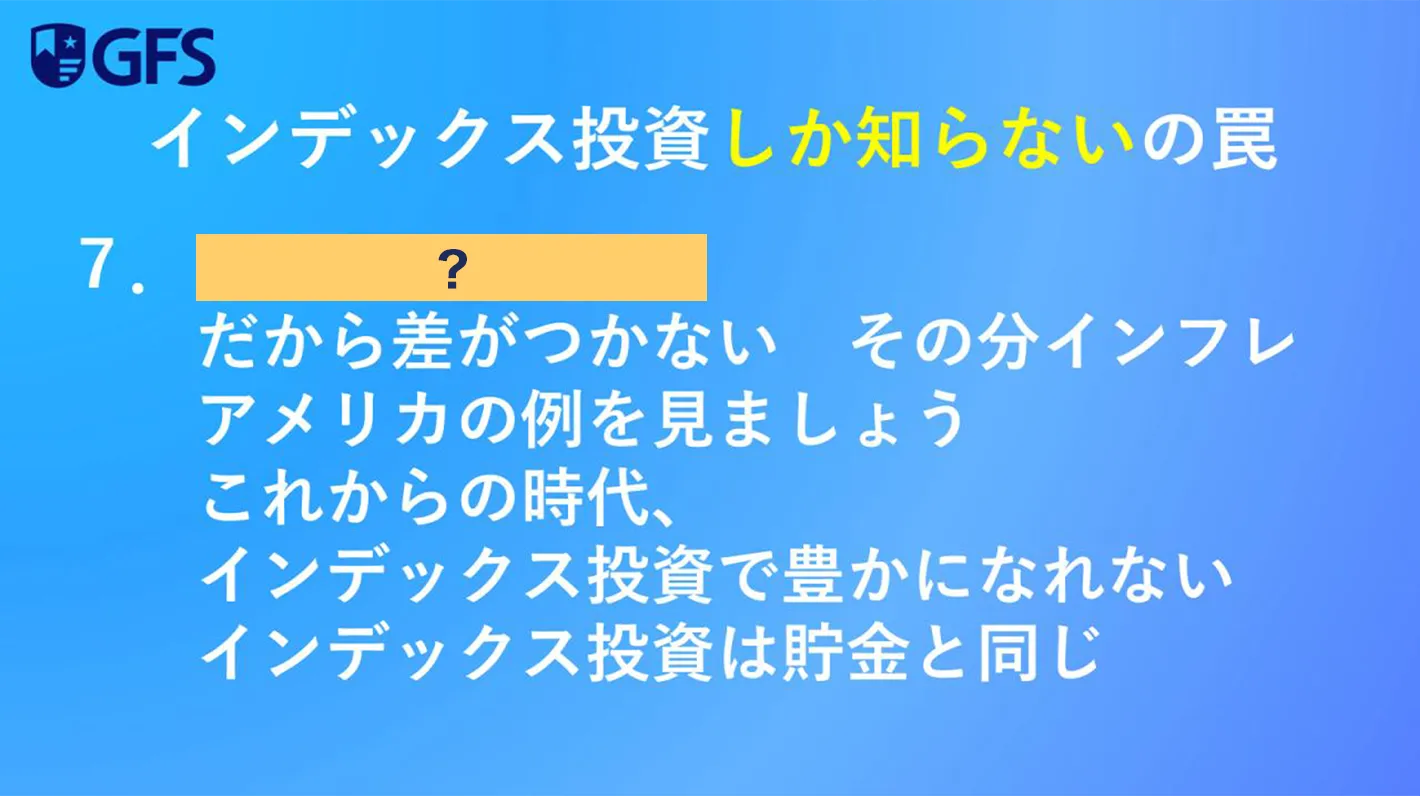 GFS

インデックス投資しか知らないの罠

7. ?

だから差がつかない　その分インフレ

アメリカの例を見ましょう

これからの時代、

インデックス投資で豊かになれない

インデックス投資は貯金と同じ